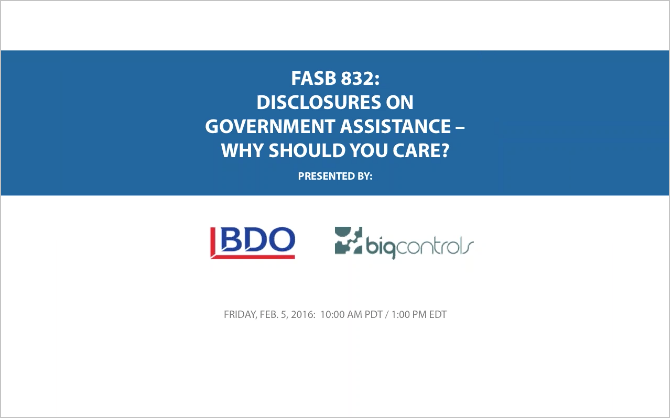 FASB 832:
DISCLOSURES ON
GOVERNMENT ASSISTANCE –
WHY SHOULD YOU CARE?

PRESENTED BY:

BDO

bigcontrols

FRIDAY, FEB. 5, 2016: 10:00 AM PDT / 1:00 PM EDT